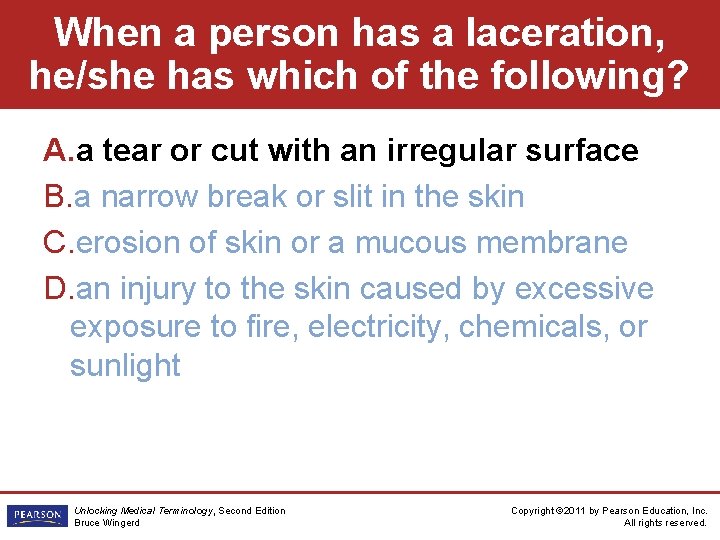 When a person has a laceration, he/she has which of the following?

A. a tear or cut with an irregular surface

B. a narrow break or slit in the skin

C. erosion of skin or a mucous membrane

D. an injury to the skin caused by excessive exposure to fire, electricity, chemicals, or sunlight

PEARSON

Unlocking Medical Terminology, Second Edition
Bruce Wingerd

Copyright ©2011 by Pearson Education, Inc.
All rights reserved.